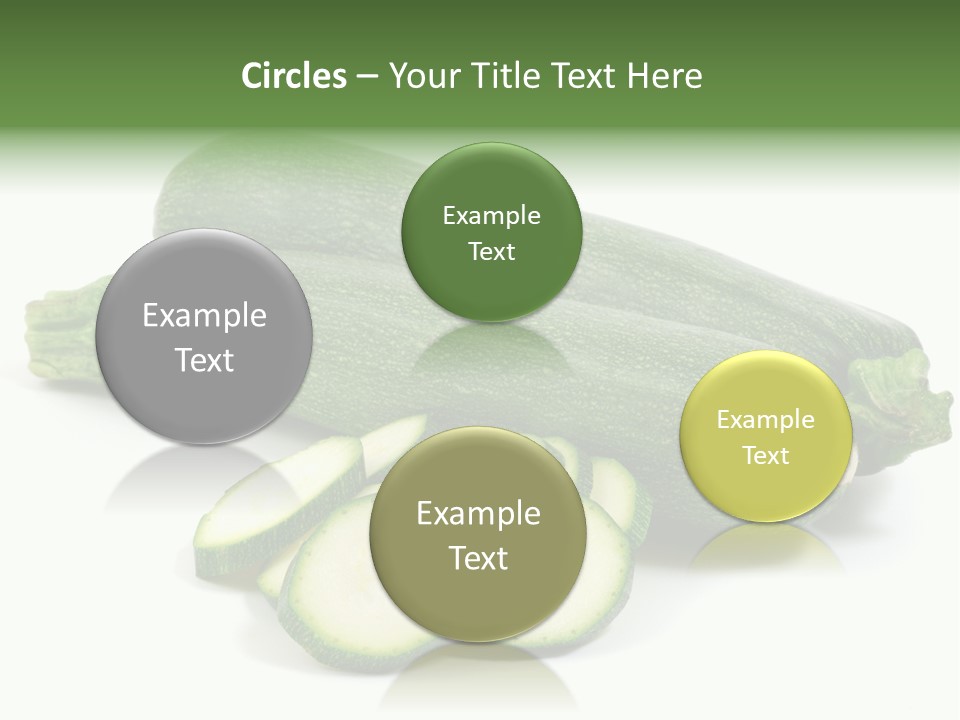 Circles – Your Title Text Here

Example Text

Example Text

Example Text

Example Text